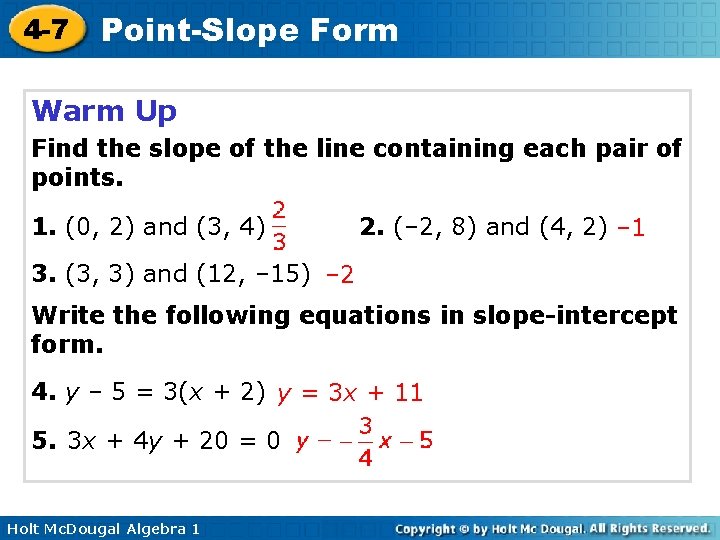 4-7 Point-Slope Form

Warm Up

Find the slope of the line containing each pair of points.

1. (0, 2) and (3, 4) $\frac{2}{3}$

2. (–2, 8) and (4, 2) –1

3. (3, 3) and (12, –15) –2

Write the following equations in slope-intercept form.

4. $y – 5 = 3(x + 2)$ $y = 3x + 11$

5. $3x + 4y + 20 = 0$ $y - -\frac{3}{4}x - 5$

Holt McDougal Algebra 1

Copyright © by Holt Mc Dougal. All Rights Reserved.